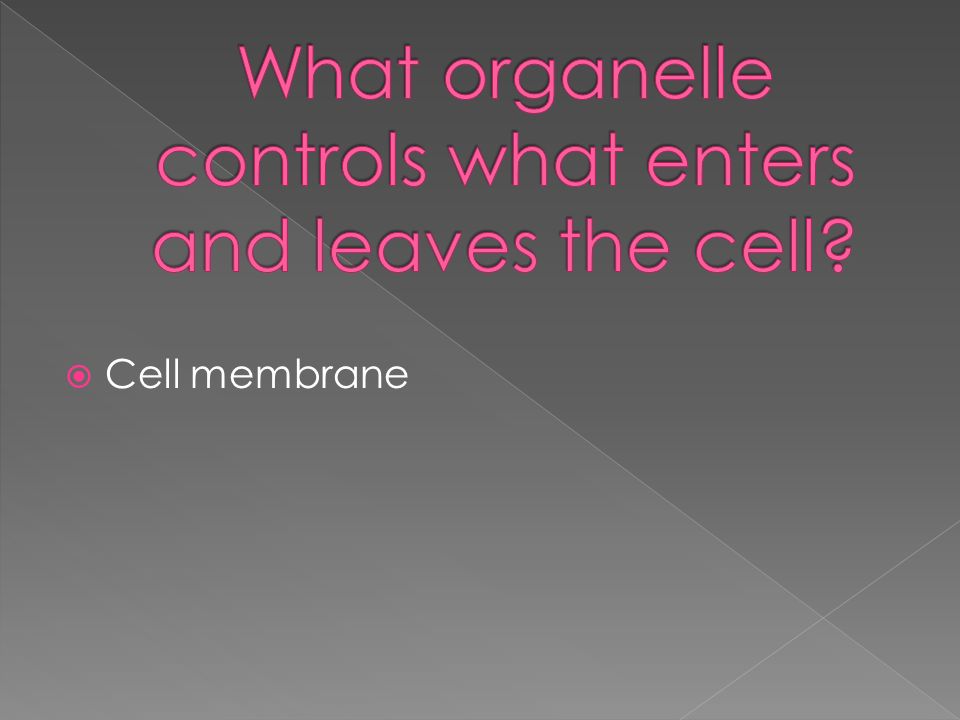 What organelle controls what enters and leaves the cell?

Cell membrane